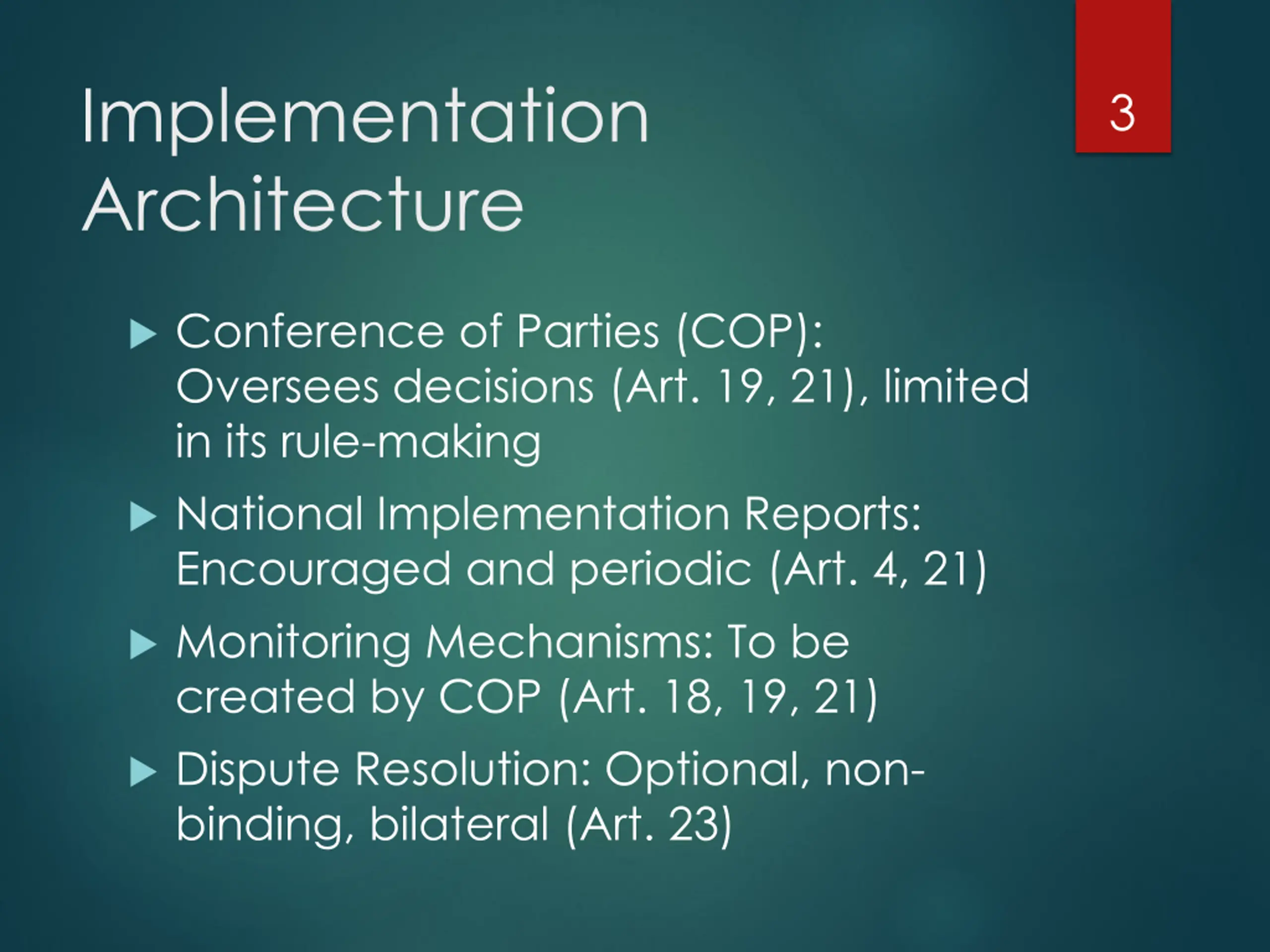 Implementation Architecture

3

▶ Conference of Parties (COP): Oversees decisions (Art. 19, 21), limited in its rule-making

▶ National Implementation Reports: Encouraged and periodic (Art. 4, 21)

▶ Monitoring Mechanisms: To be created by COP (Art. 18, 19, 21)

▶ Dispute Resolution: Optional, non-binding, bilateral (Art. 23)